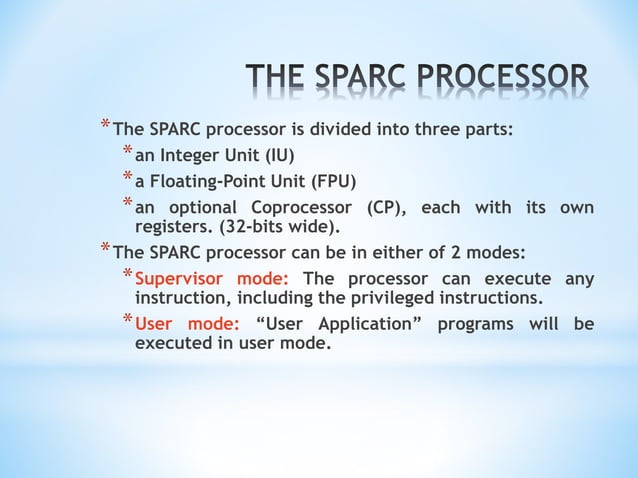 THE SPARC PROCESSOR

* The SPARC processor is divided into three parts:
 * an Integer Unit (IU)
 * a Floating-Point Unit (FPU)
 * an optional Coprocessor (CP), each with its own registers. (32-bits wide).
* The SPARC processor can be in either of 2 modes:
 * Supervisor mode: The processor can execute any instruction, including the privileged instructions.
 * User mode: “User Application” programs will be executed in user mode.